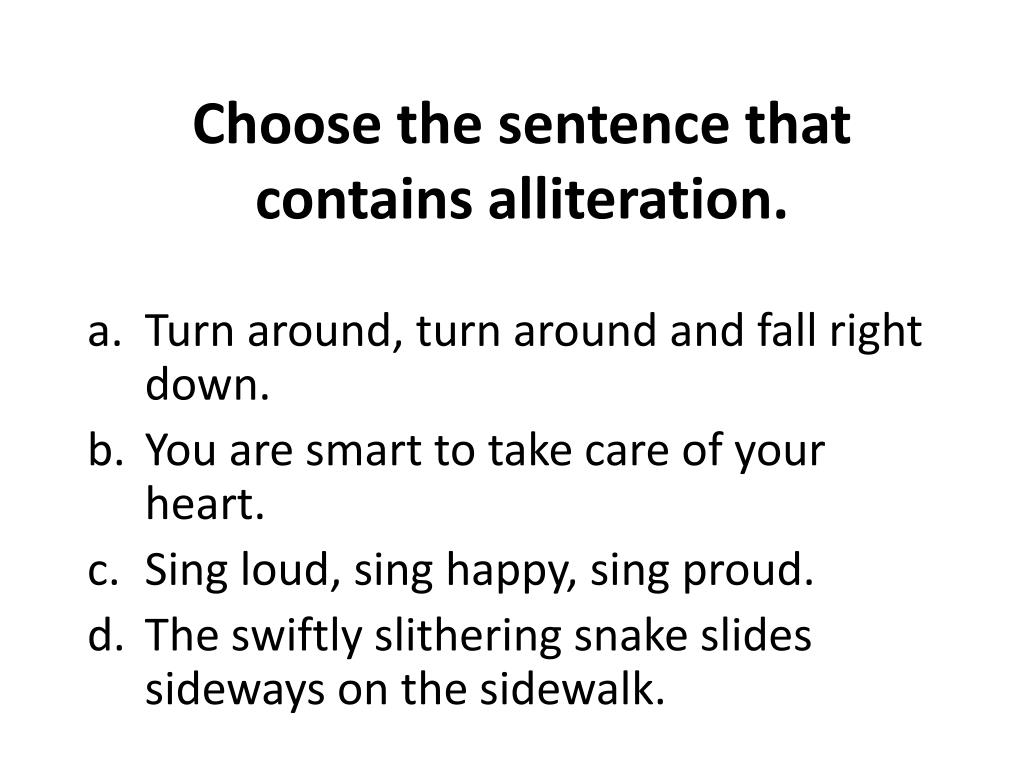 Choose the sentence that contains alliteration.

a. Turn around, turn around and fall right down.
b. You are smart to take care of your heart.
c. Sing loud, sing happy, sing proud.
d. The swiftly slithering snake slides sideways on the sidewalk.